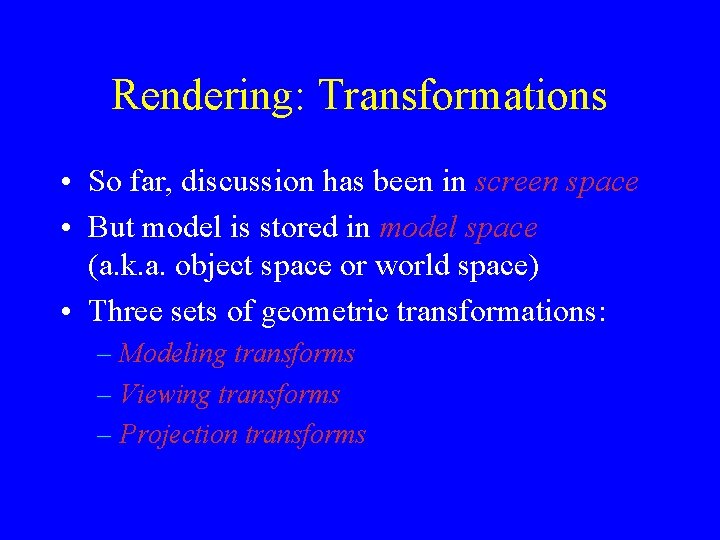 Rendering: Transformations

• So far, discussion has been in screen space
• But model is stored in model space (a.k.a. object space or world space)
• Three sets of geometric transformations:
– Modeling transforms
– Viewing transforms
– Projection transforms